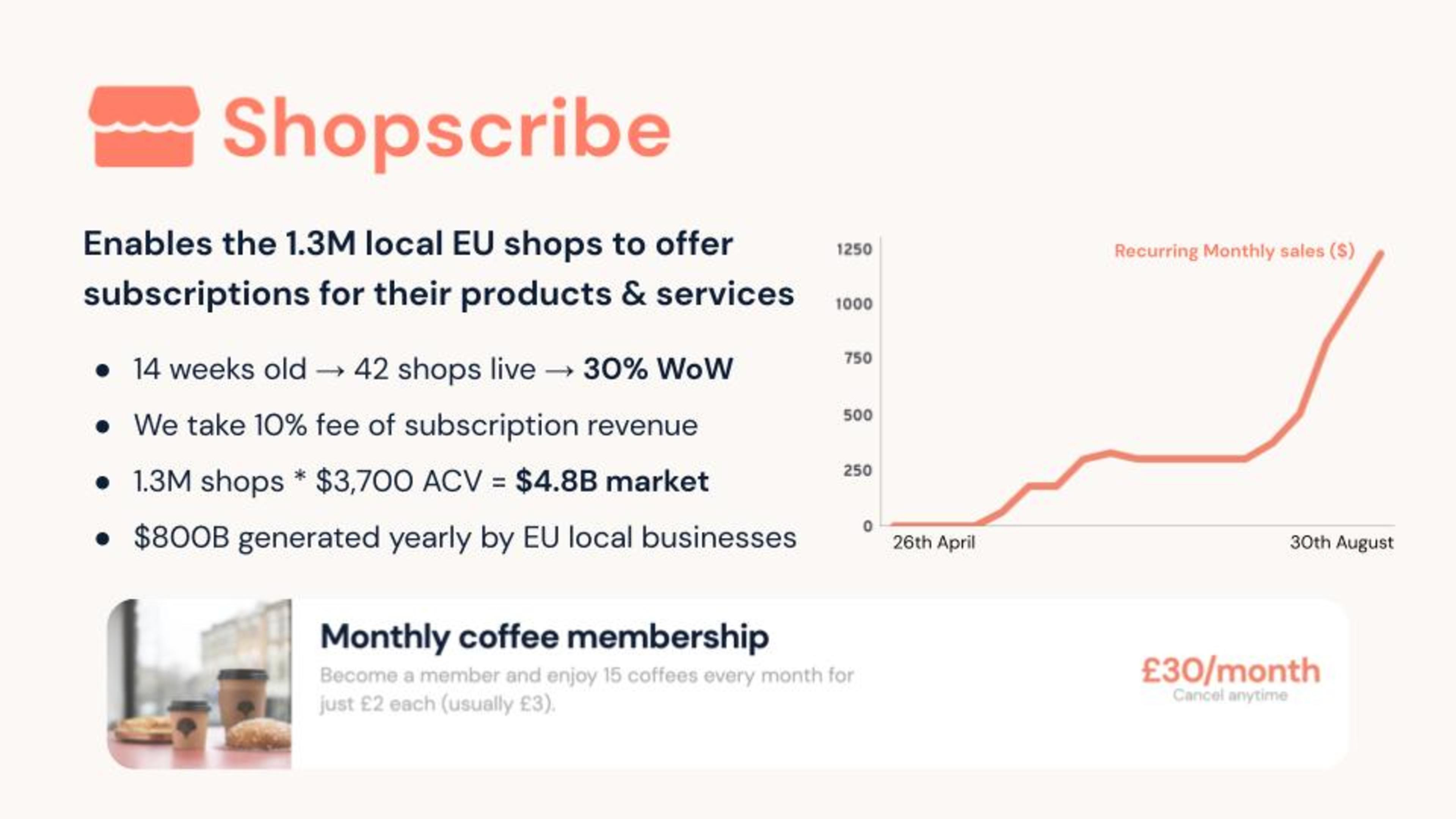 Shopscribe

Enables the 1.3M local EU shops to offer subscriptions for their products & services

- 14 weeks old → 42 shops live → 30% WoW
- We take 10% fee of subscription revenue
- 1.3M shops * $3,700 ACV = $4.8B market
- $800B generated yearly by EU local businesses

1250
1000
750
500
250
0
Recurring Monthly sales ($)
26th April
30th August

Monthly coffee membership
Become a member and enjoy 15 coffees every month for just £2 each (usually £3).
£30/month
Cancel anytime